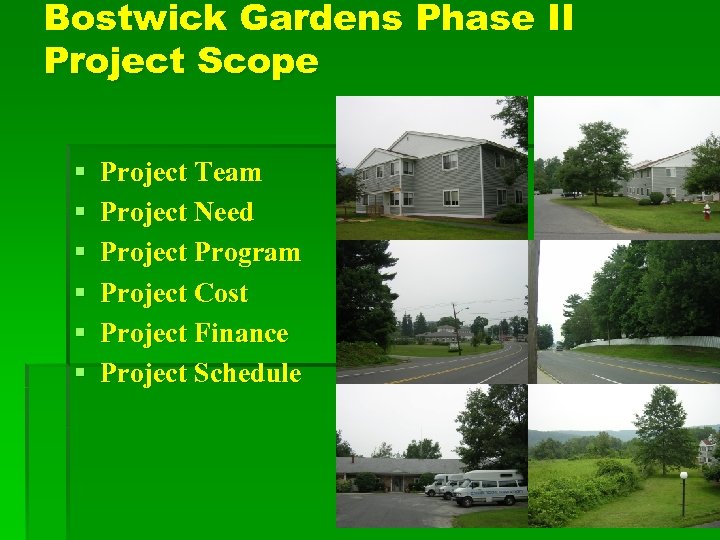 Bostwick Gardens Phase II
Project Scope

▪ Project Team
▪ Project Need
▪ Project Program
▪ Project Cost
▪ Project Finance
▪ Project Schedule